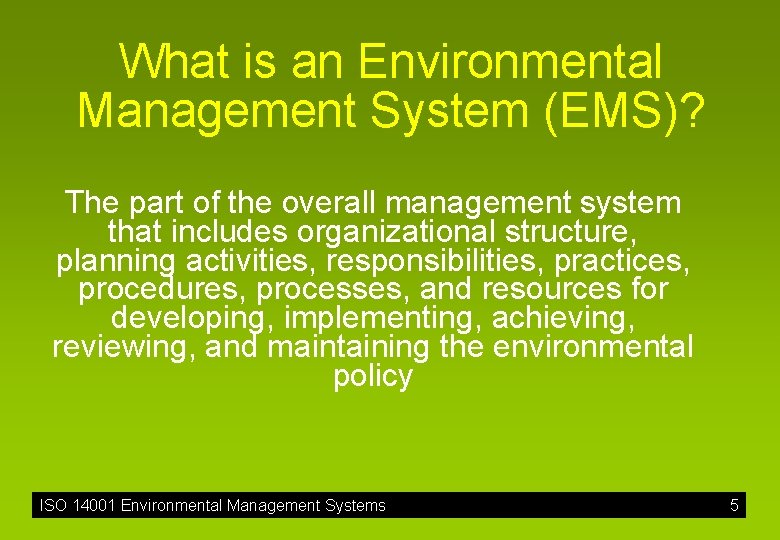 What is an Environmental Management System (EMS)?

The part of the overall management system that includes organizational structure, planning activities, responsibilities, practices, procedures, processes, and resources for developing, implementing, achieving, reviewing, and maintaining the environmental policy

ISO 14001 Environmental Management Systems

5